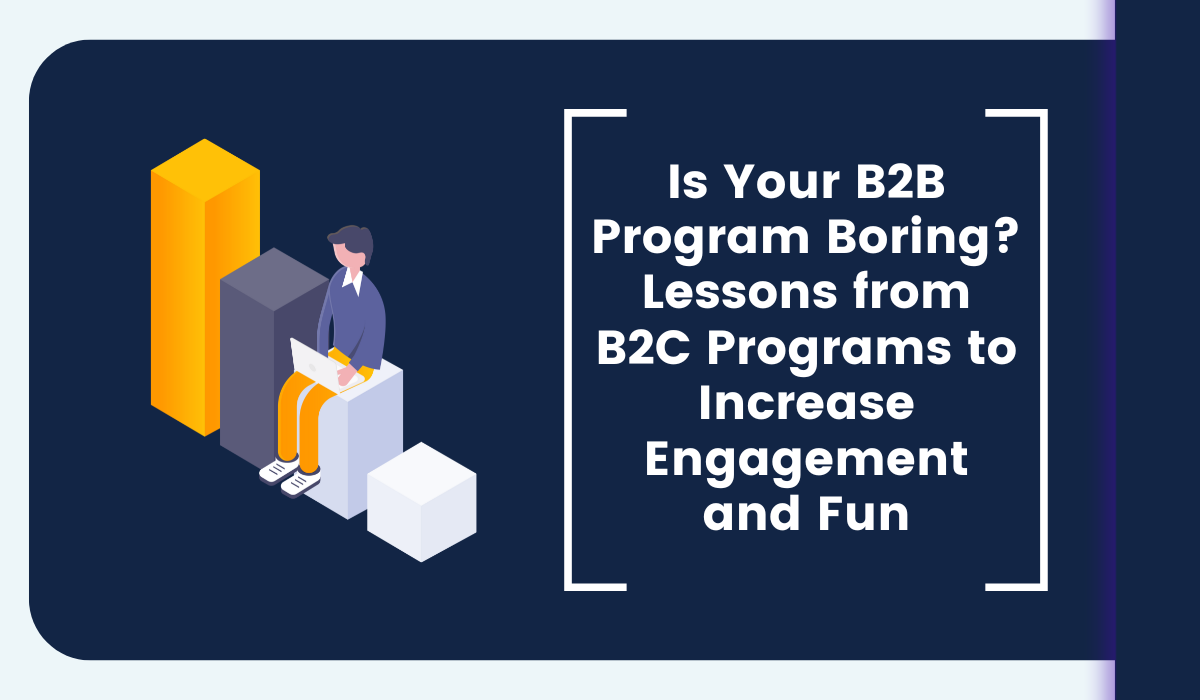 Is Your B2B Program Boring? Lessons from B2C Programs to Increase Engagement and Fun